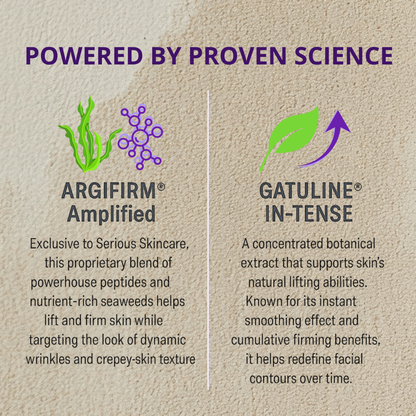 POWERED BY PROVEN SCIENCE

ARGIFIRM® Amplified

Exclusive to Serious Skincare, this proprietary blend of powerhouse peptides and nutrient-rich seaweeds helps lift and firm skin while targeting the look of dynamic wrinkles and crepey-skin texture

GATULINE® IN-TENSE

A concentrated botanical extract that supports skin's natural lifting abilities. Known for its instant smoothing effect and cumulative firming benefits, it helps redefine facial contours over time.